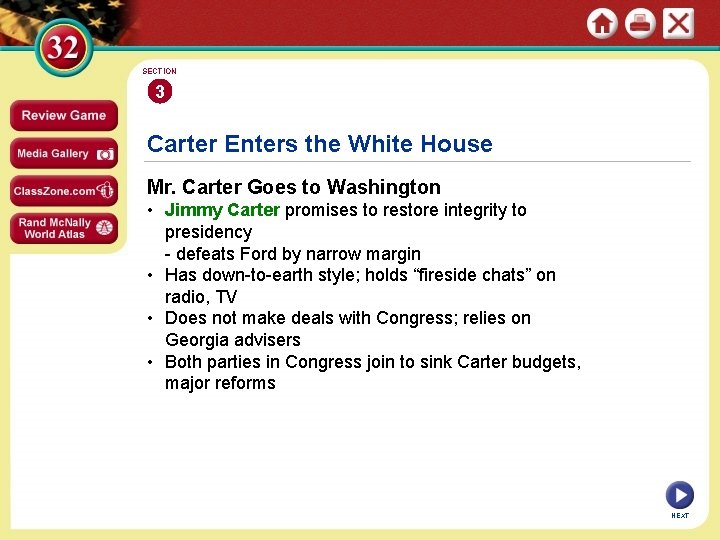 32

Review Game
Media Gallery
ClassZone.com
Rand McNally World Atlas

SECTION
3

Carter Enters the White House

Mr. Carter Goes to Washington
• Jimmy Carter promises to restore integrity to presidency
- defeats Ford by narrow margin
• Has down-to-earth style; holds “fireside chats” on radio, TV
• Does not make deals with Congress; relies on Georgia advisers
• Both parties in Congress join to sink Carter budgets, major reforms

NEXT